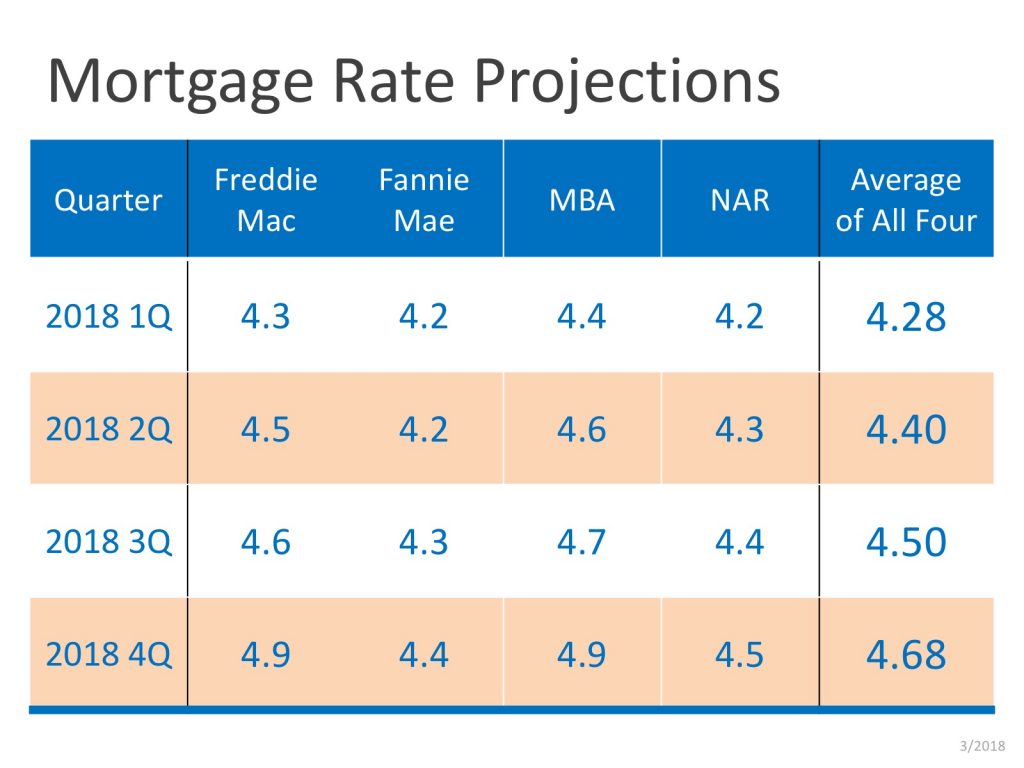 Mortgage Rate Projections

| Quarter | Freddie Mac | Fannie Mae | MBA | NAR | Average of All Four |
|---|---|---|---|---|---|
| 2018 1Q | 4.3 | 4.2 | 4.4 | 4.2 | 4.28 |
| 2018 2Q | 4.5 | 4.2 | 4.6 | 4.3 | 4.40 |
| 2018 3Q | 4.6 | 4.3 | 4.7 | 4.4 | 4.50 |
| 2018 4Q | 4.9 | 4.4 | 4.9 | 4.5 | 4.68 |

3/2018